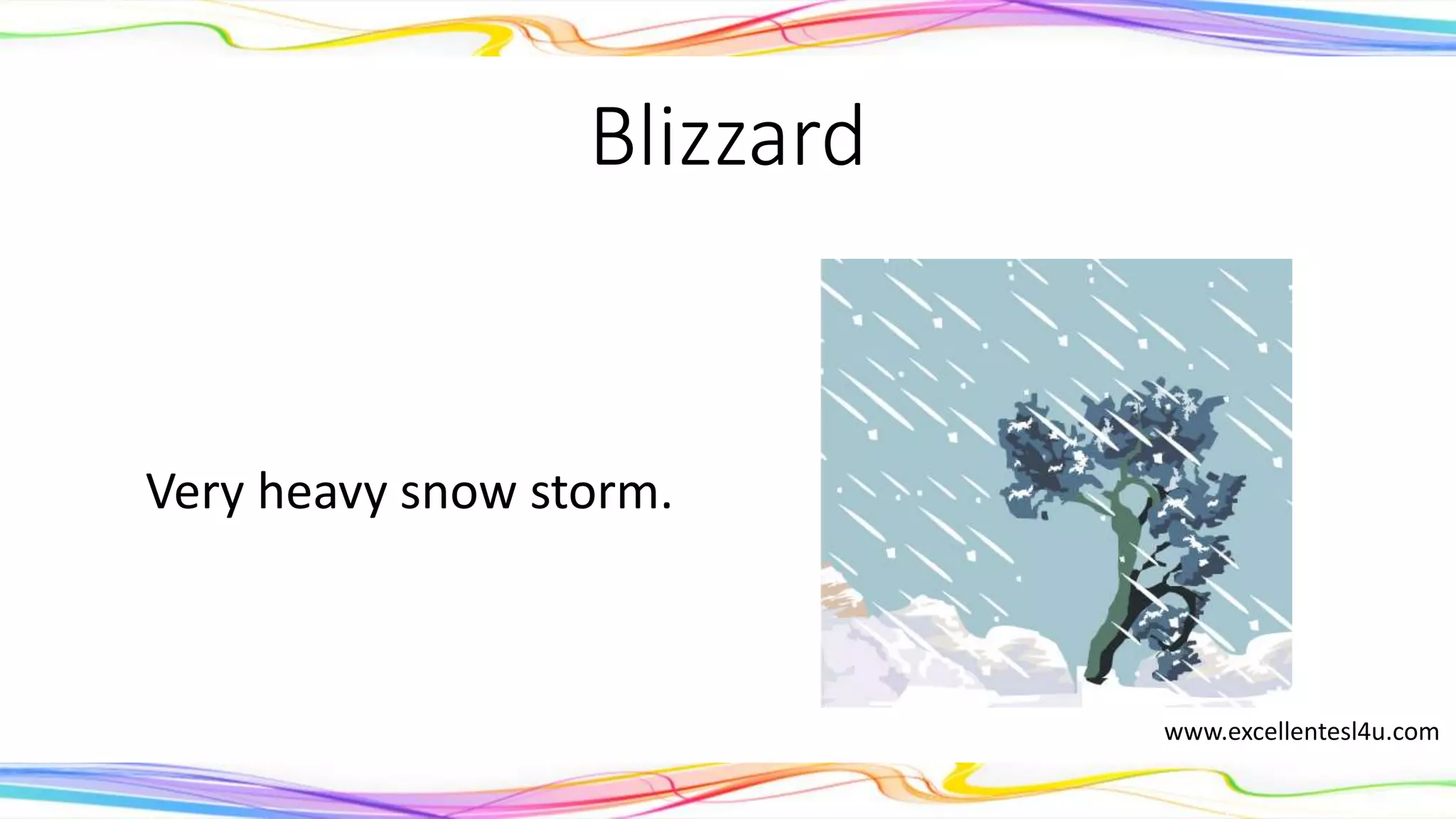 Blizzard

Very heavy snow storm.

www.excellentesl4u.com